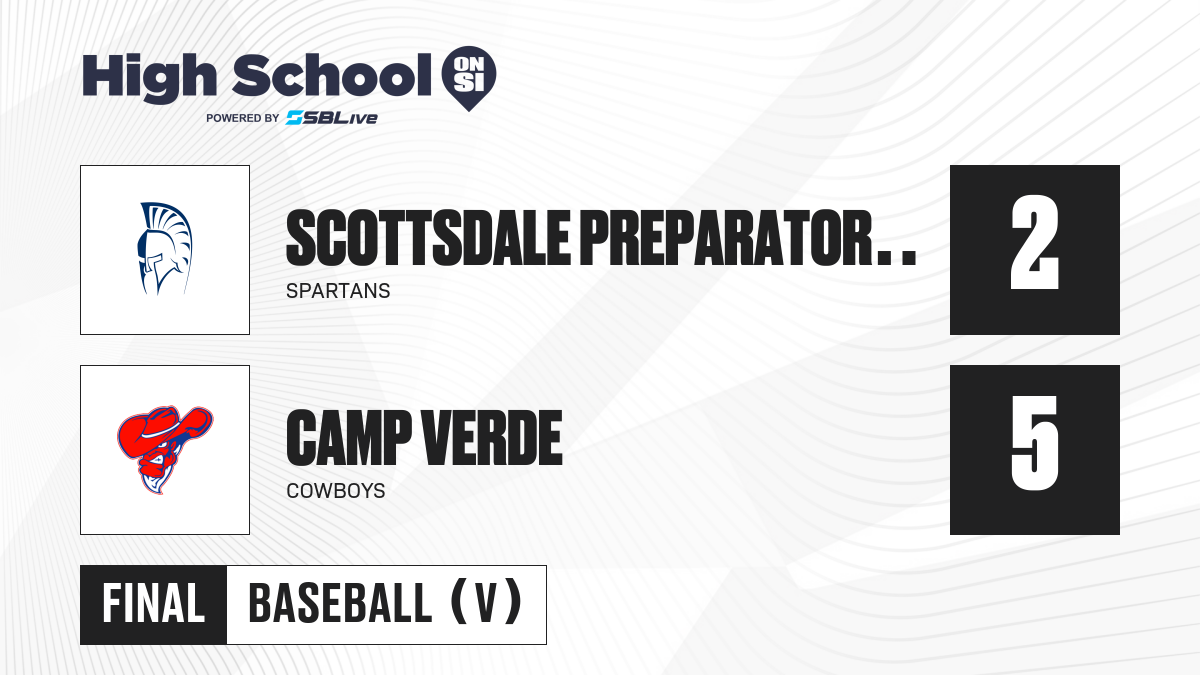 High School ON SI
POWERED BY SBLive

SCOTTSDALE PREPARATOR..
SPARTANS
2

CAMP VERDE
COWBOYS
5

FINAL BASEBALL (V)